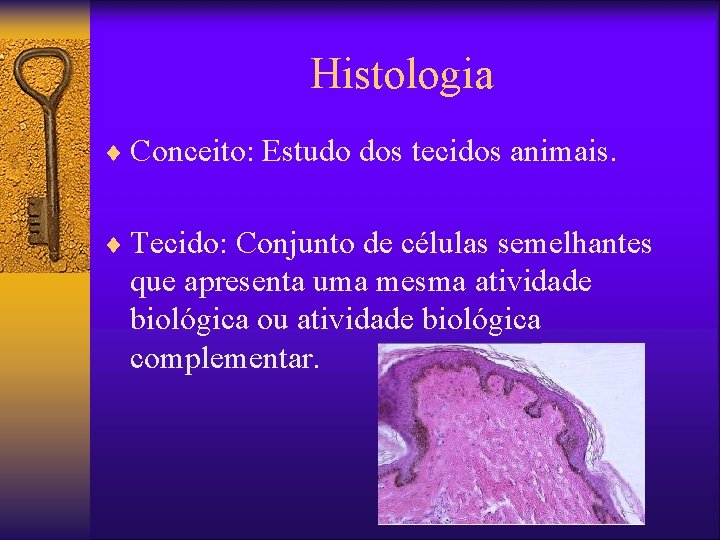 Histologia

♦ Conceito: Estudo dos tecidos animais.

♦ Tecido: Conjunto de células semelhantes que apresenta uma mesma atividade biológica ou atividade biológica complementar.